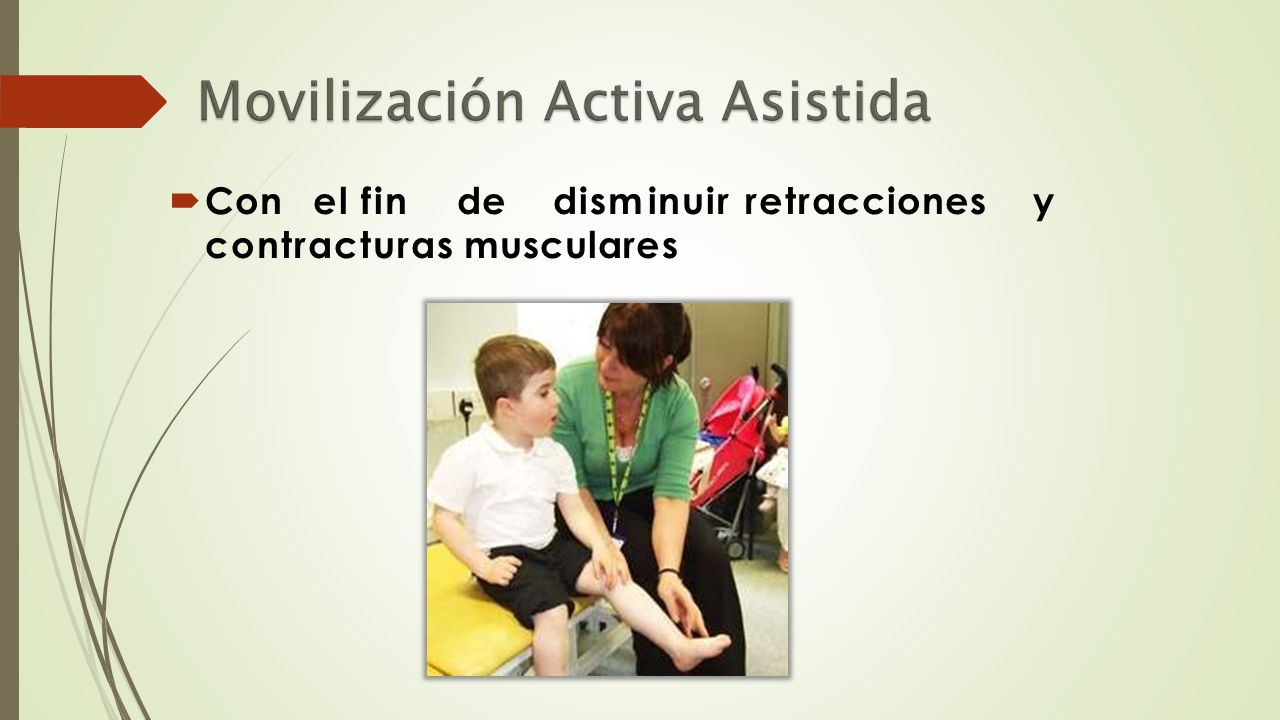 Movilización Activa Asistida

Con el fin de disminuir retracciones y contracturas musculares